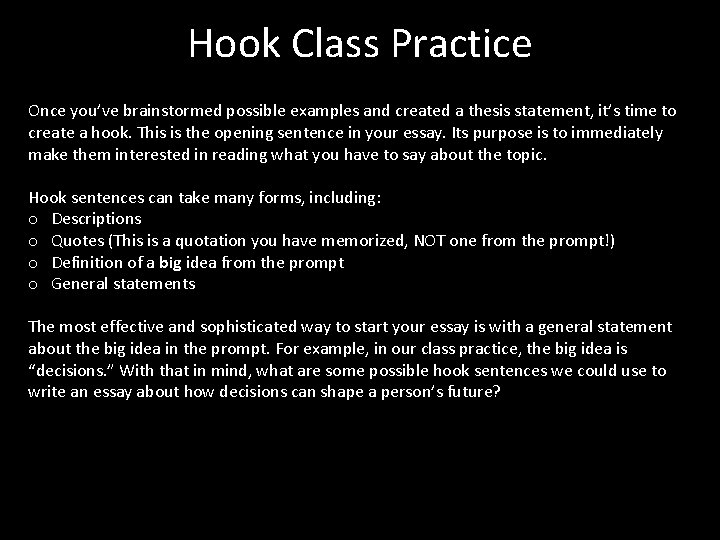 Hook Class Practice

Once you've brainstormed possible examples and created a thesis statement, it's time to create a hook. This is the opening sentence in your essay. Its purpose is to immediately make them interested in reading what you have to say about the topic.

Hook sentences can take many forms, including:
o Descriptions
o Quotes (This is a quotation you have memorized, NOT one from the prompt!)
o Definition of a big idea from the prompt
o General statements

The most effective and sophisticated way to start your essay is with a general statement about the big idea in the prompt. For example, in our class practice, the big idea is "decisions." With that in mind, what are some possible hook sentences we could use to write an essay about how decisions can shape a person's future?